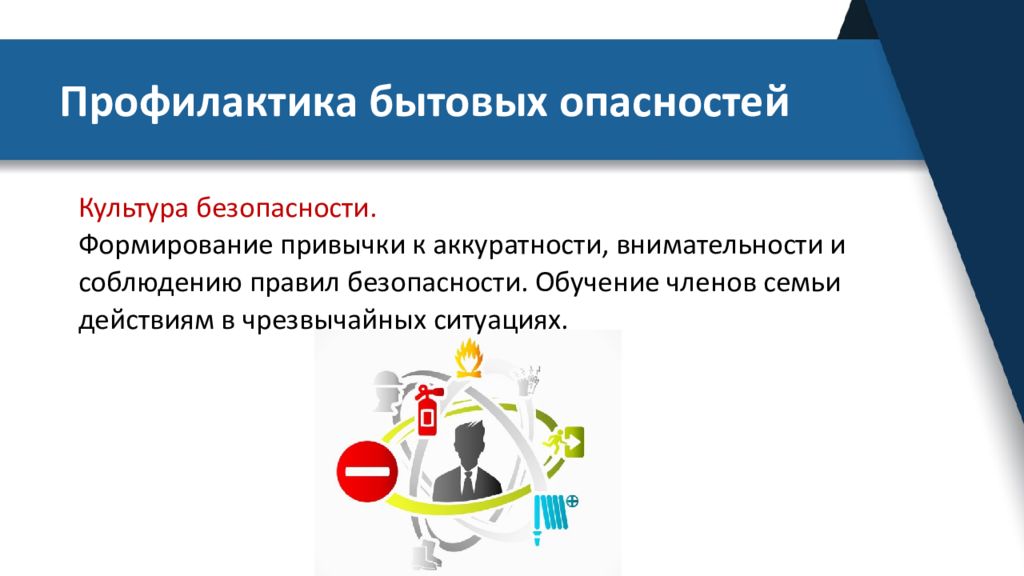 Профилактика бытовых опасностей

Культура безопасности.
Формирование привычки к аккуратности, внимательности и соблюдению правил безопасности. Обучение членов семьи действиям в чрезвычайных ситуациях.